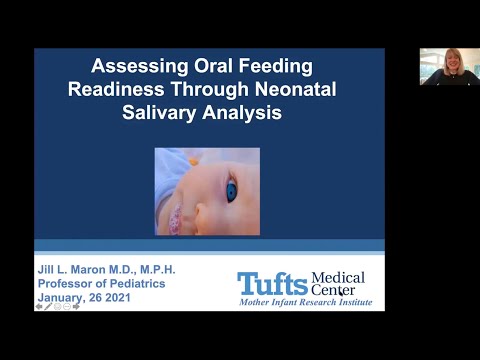 Assessing Oral Feeding Readiness Through Neonatal Salivary Analysis

Jill L. Maron M.D., M.P.H.
Professor of Pediatrics
January, 26 2021

Tufts Medical Center
Mother Infant Research Institute